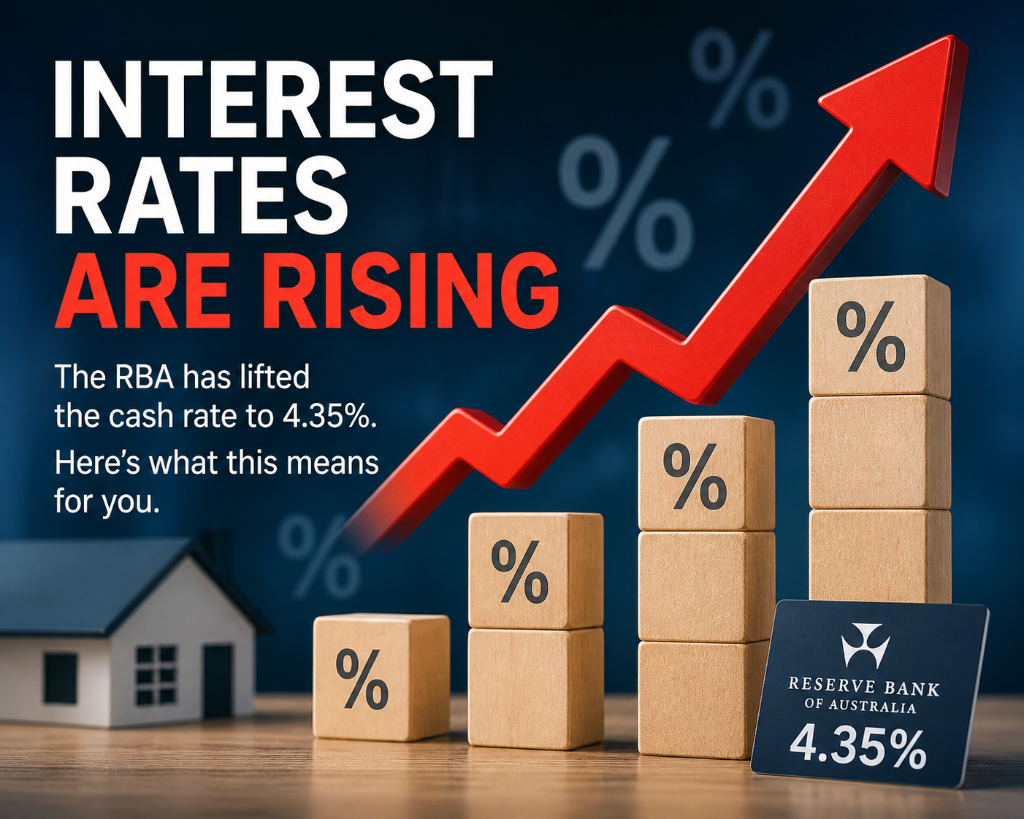 INTEREST RATES ARE RISING

The RBA has lifted the cash rate to 4.35%.

Here's what this means for you.

%

%

%

%

%

%

%

%

RESERVE BANK OF AUSTRALIA

4.35%